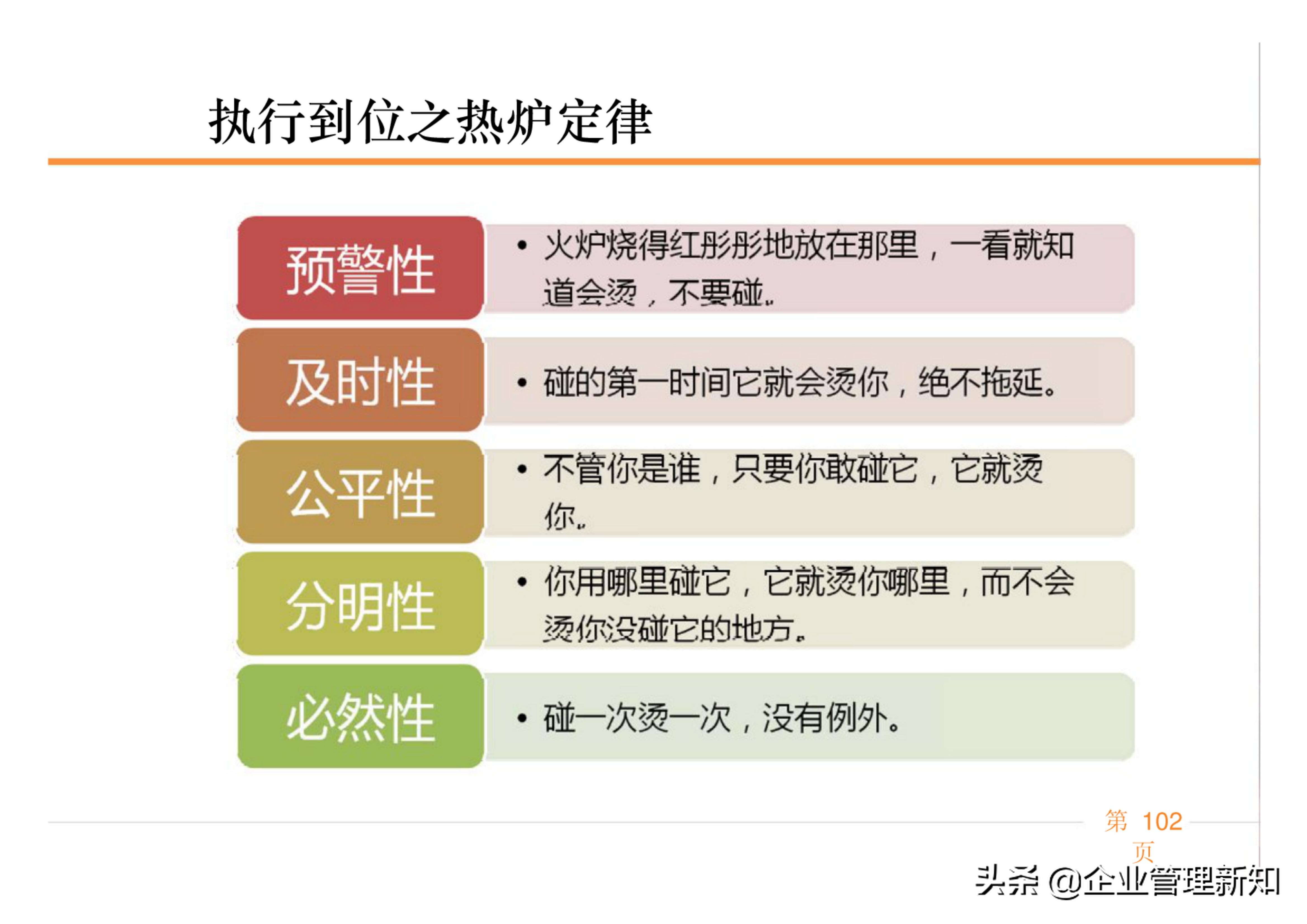 执行到位之热炉定律

预警性

• 火炉烧得红彤彤地放在那里，一看就知道会烫，不要碰。

及时性

• 碰的第一时间它就会烫你，绝不拖延。

公平性

• 不管你是谁，只要你敢碰它，它就烫你。

分明性

• 你用哪里碰它，它就烫你哪里，而不会烫你没碰它的地方。

必然性

• 碰一次烫一次，没有例外。

第 102 页

头条 @企业管理新知